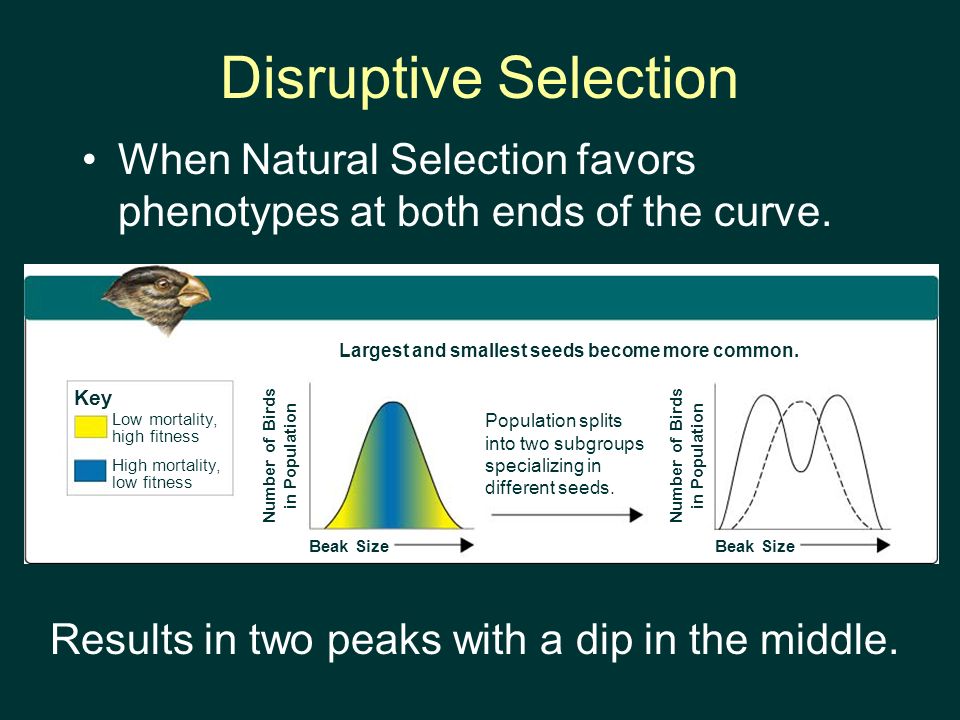 Disruptive Selection

• When Natural Selection favors phenotypes at both ends of the curve.

Largest and smallest seeds become more common.

Key
Low mortality, high fitness
High mortality, low fitness

Number of Birds in Population

Beak Size

Population splits into two subgroups specializing in different seeds.

Number of Birds in Population

Beak Size

Results in two peaks with a dip in the middle.